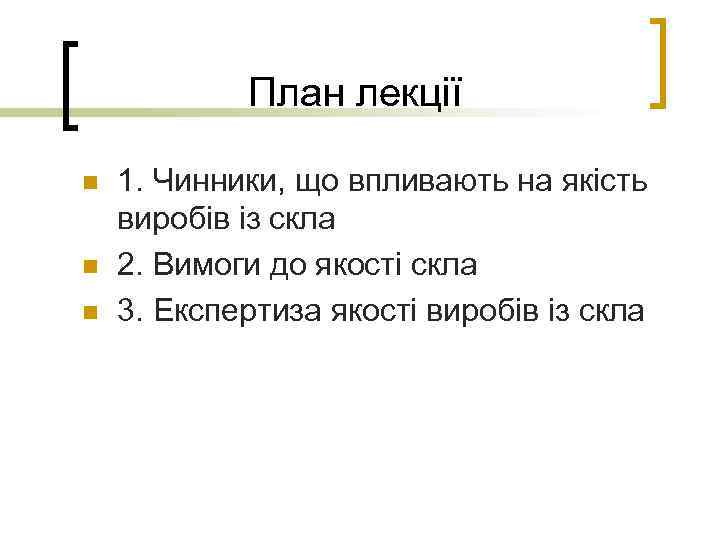 План лекції

1. Чинники, що впливають на якість виробів із скла
2. Вимоги до якості скла
3. Експертиза якості виробів із скла